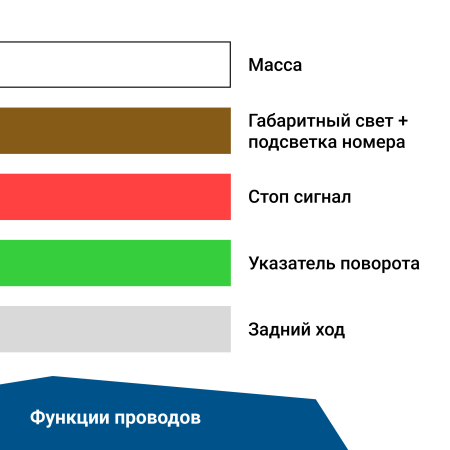 Масса

Габаритный свет + подсветка номера

Стоп сигнал

Указатель поворота

Задний ход

Функции проводов